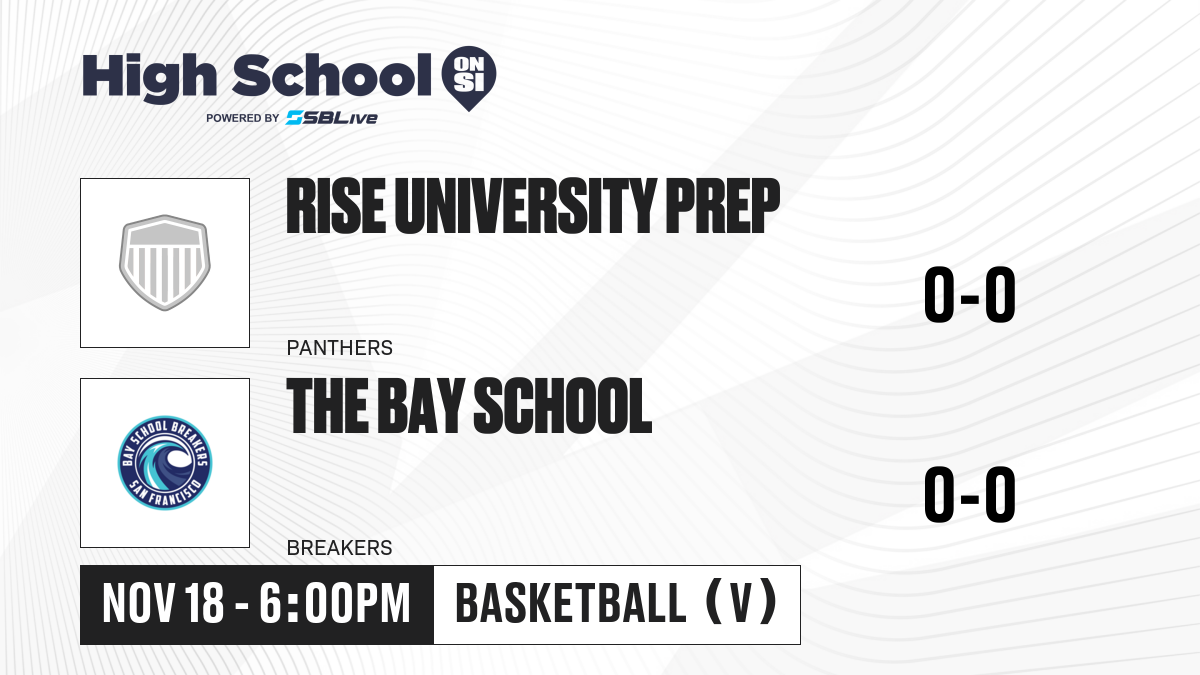 High School ON SI
POWERED BY SBLive

RISE UNIVERSITY PREP
0-0
PANTHERS

BAY SCHOOL BREAKERS SAN FRANCISCO
THE BAY SCHOOL
0-0
BREAKERS

NOV 18 - 6:00PM
BASKETBALL (V)